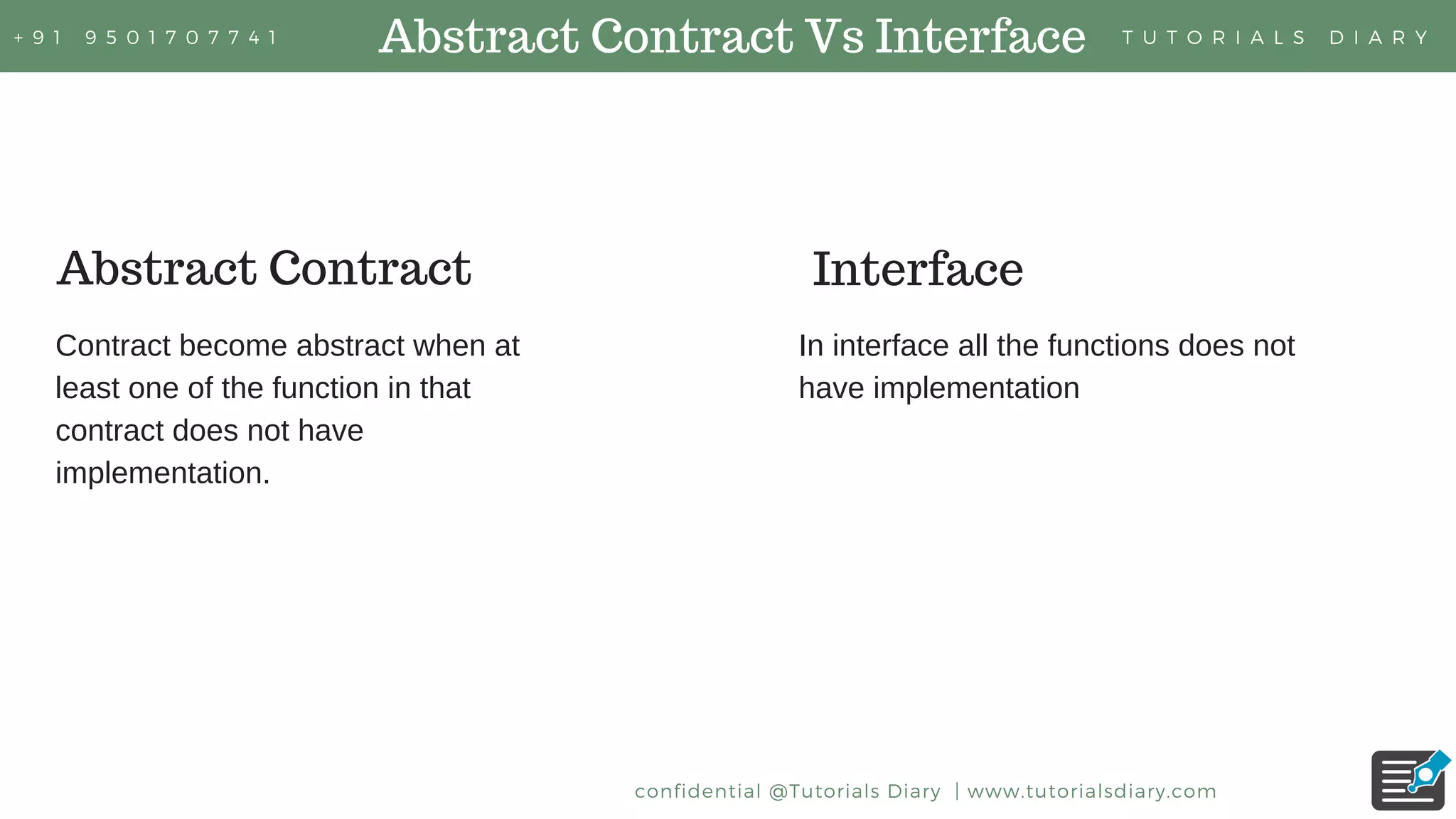 +91 9501707741

Abstract Contract Vs Interface

TUTORIALS DIARY

Abstract Contract

Contract become abstract when at least one of the function in that contract does not have implementation.

Interface

In interface all the functions does not have implementation

confidential @Tutorials Diary | www.tutorialsdiary.com